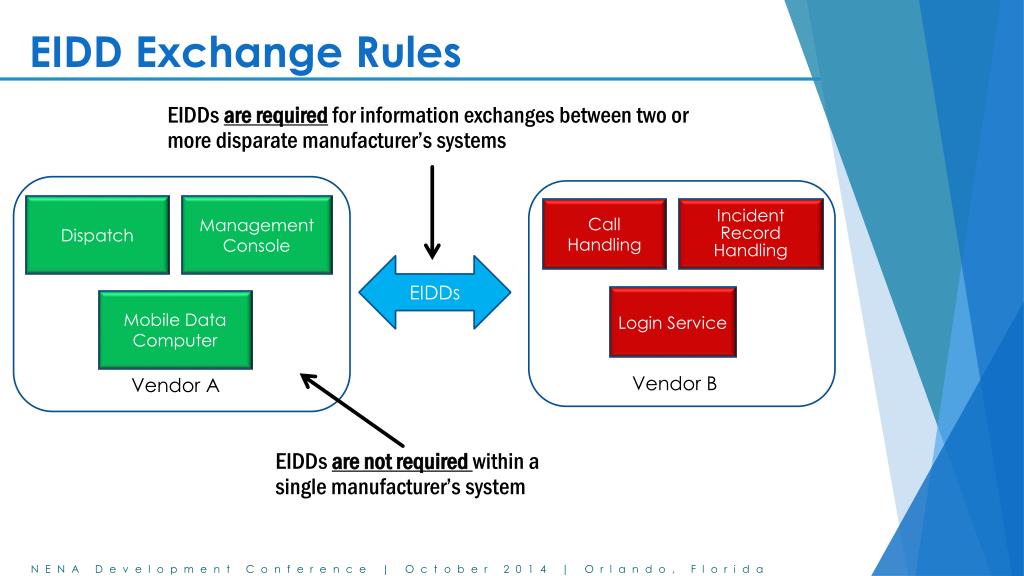 EIDD Exchange Rules

EIDDs are required for information exchanges between two or more disparate manufacturer's systems

Dispatch

Management Console

Mobile Data Computer

Vendor A

EIDDs

Call Handling

Incident Record Handling

Login Service

Vendor B

EIDDs are not required within a single manufacturer's system

NENA Development Conference | October 2014 | Orlando, Florida